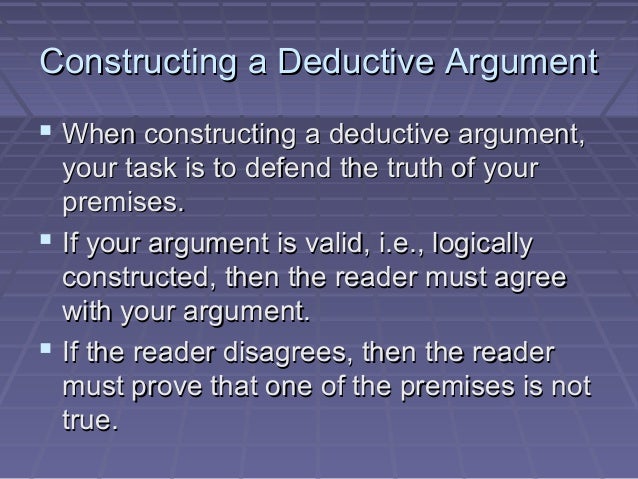 Constructing a Deductive Argument

▪ When constructing a deductive argument, your task is to defend the truth of your premises.

▪ If your argument is valid, i.e., logically constructed, then the reader must agree with your argument.

▪ If the reader disagrees, then the reader must prove that one of the premises is not true.